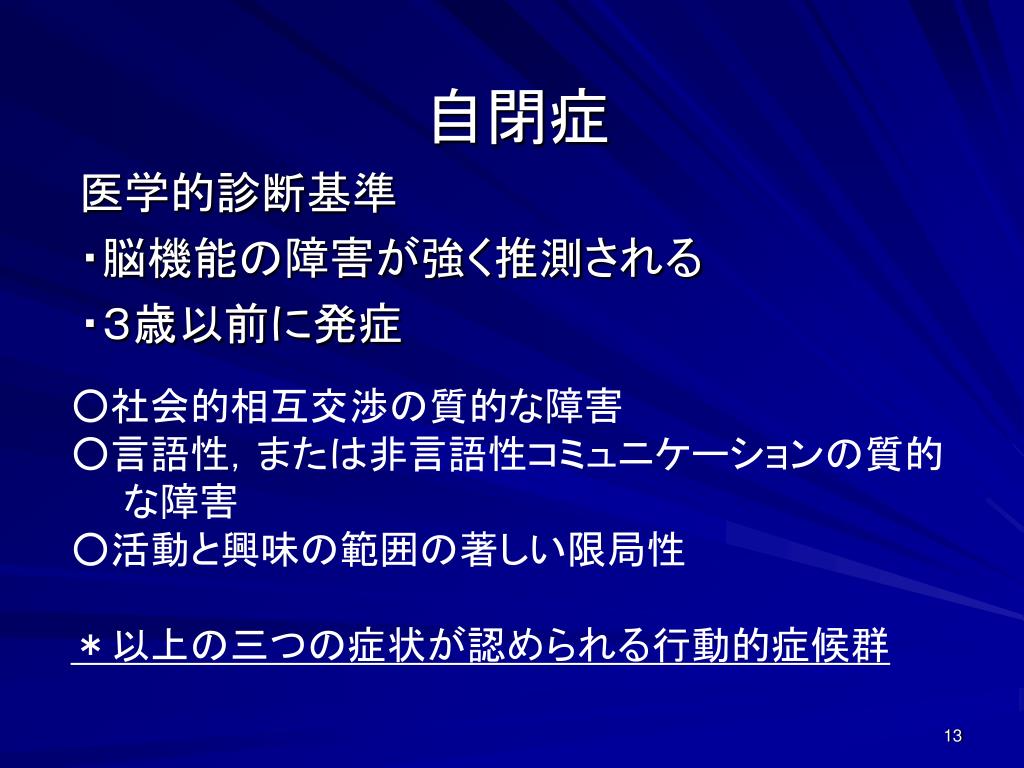 自閉症

医学的診断基準

・脳機能の障害が強く推測される

・３歳以前に発症

○社会的相互交渉の質的な障害

○言語性，または非言語性コミュニケーションの質的な障害

○活動と興味の範囲の著しい限局性

＊以上の三つの症状が認められる行動的症候群

13